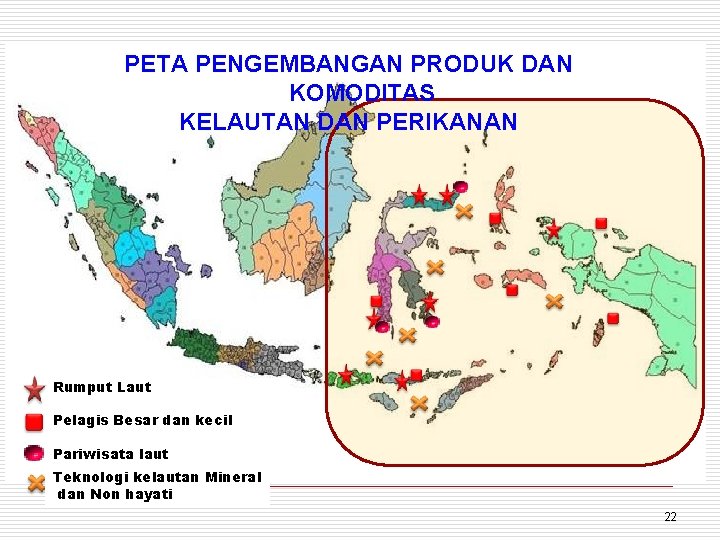 PETA PENGEMBANGAN PRODUK DAN KOMODITAS
KELAUTAN DAN PERIKANAN

Rumput Laut

Pelagis Besar dan kecil

Pariwisata laut

Teknologi kelautan Mineral dan Non hayati

22